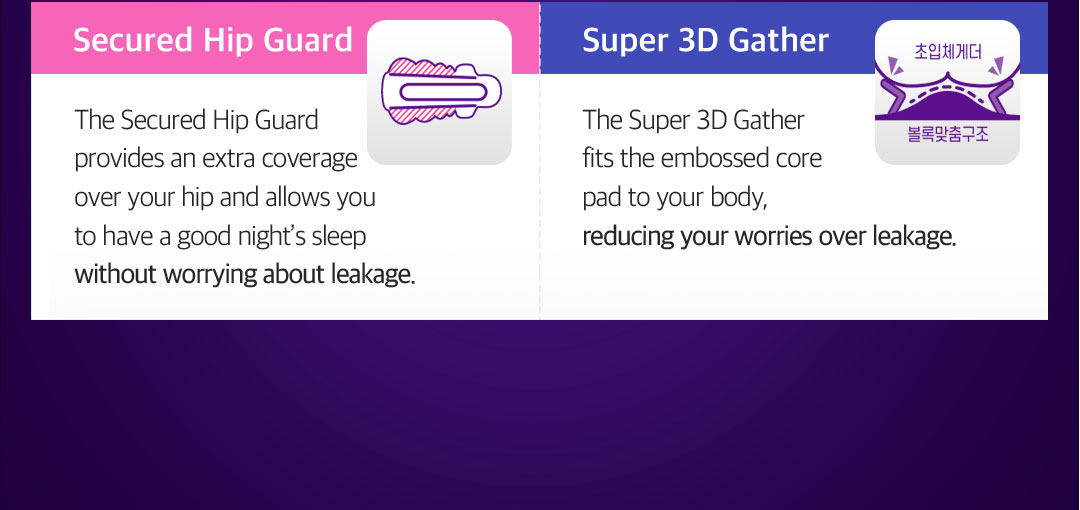 Secured Hip Guard

The Secured Hip Guard provides an extra coverage over your hip and allows you to have a good night's sleep without worrying about leakage.

Super 3D Gather

초입체게더

볼록맞춤구조

The Super 3D Gather fits the embossed core pad to your body, reducing your worries over leakage.